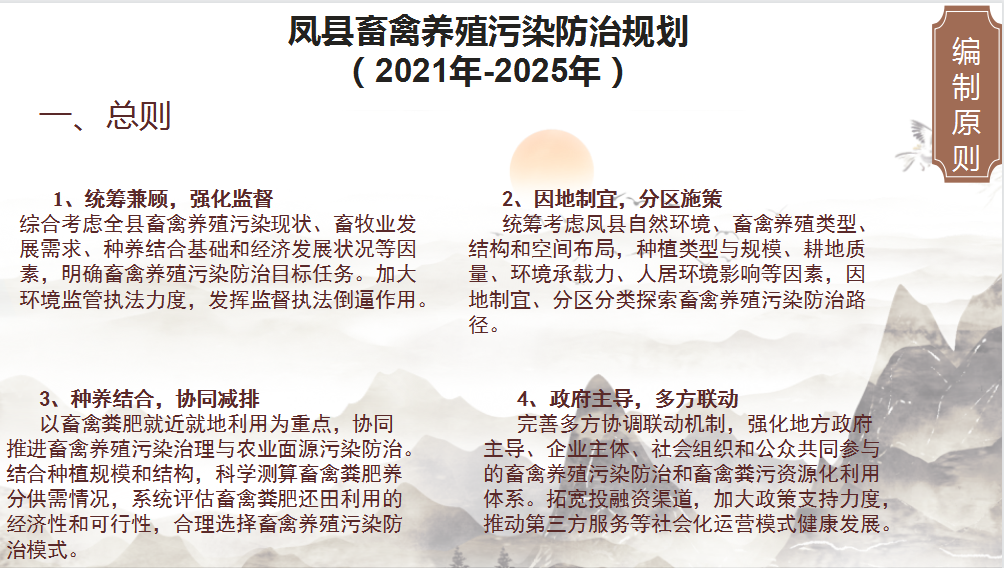 凤县畜禽养殖污染防治规划
（2021年-2025年）

编制原则

一、总则

1、统筹兼顾，强化监督
综合考虑全县畜禽养殖污染现状、畜牧业发展需求、种养结合基础和经济发展状况等因素，明确畜禽养殖污染防治目标任务。加大环境监管执法力度，发挥监督执法倒逼作用。

2、因地制宜，分区施策
统筹考虑凤县自然环境、畜禽养殖类型、结构和空间布局，种植类型与规模、耕地质量、环境承载力、人居环境影响等因素，因地制宜、分区分类探索畜禽养殖污染防治路径。

3、种养结合，协同减排
以畜禽粪肥就近就地利用为重点，协同推进畜禽养殖污染治理与农业面源污染防治。结合种植规模和结构，科学测算畜禽粪肥养分供需情况，系统评估畜禽粪肥还田利用的经济性和可行性，合理选择畜禽养殖污染防治模式。

4、政府主导，多方联动
完善多方协调联动机制，强化地方政府主导、企业主体、社会组织和公众共同参与的畜禽养殖污染防治和畜禽粪污资源化利用体系。拓宽投融资渠道，加大政策支持力度，推动第三方服务等社会化运营模式健康发展。